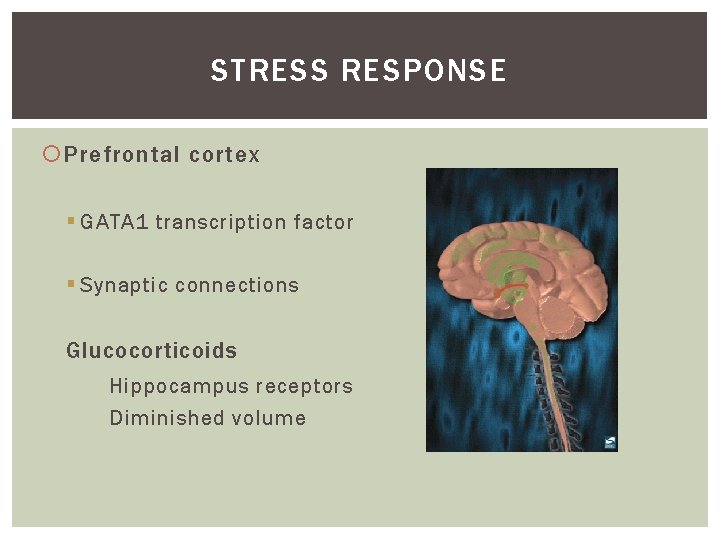 STRESS RESPONSE

Prefrontal cortex

GATA1 transcription factor

Synaptic connections

Glucocorticoids

Hippocampus receptors

Diminished volume